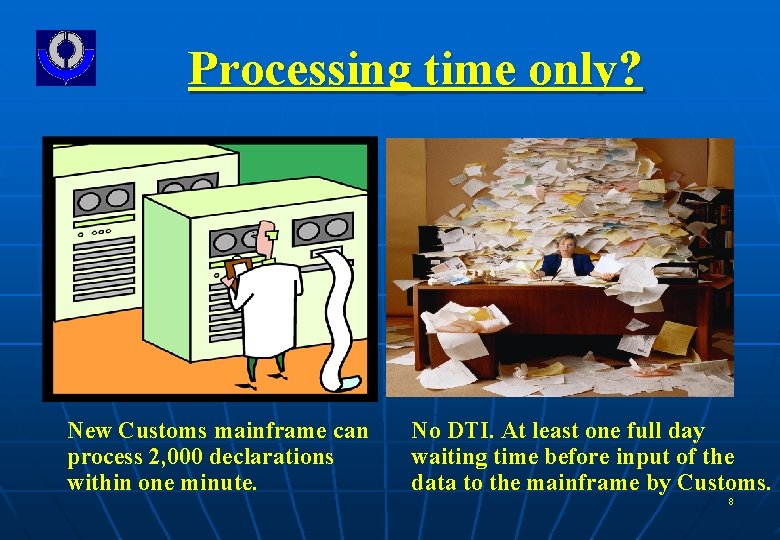 Processing time only?

New Customs mainframe can process 2,000 declarations within one minute.

No DTI. At least one full day waiting time before input of the data to the mainframe by Customs.

8